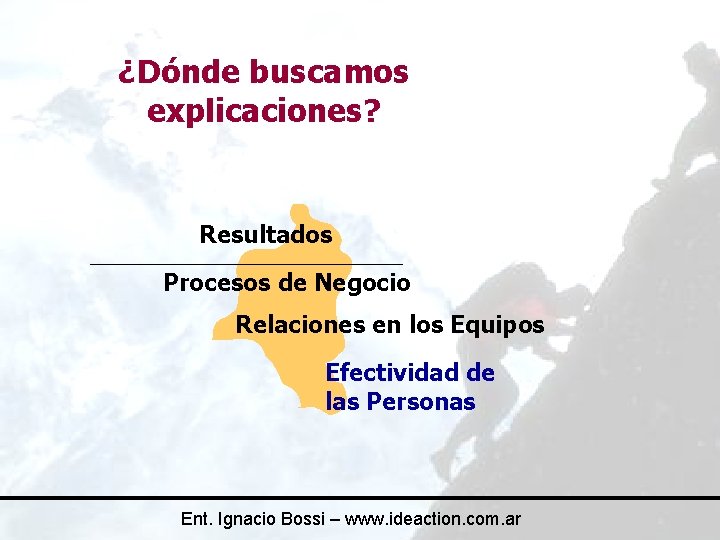 ¿Dónde buscamos explicaciones?

Resultados

Procesos de Negocio

Relaciones en los Equipos

Efectividad de las Personas

Ent. Ignacio Bossi – www.ideaction.com.ar